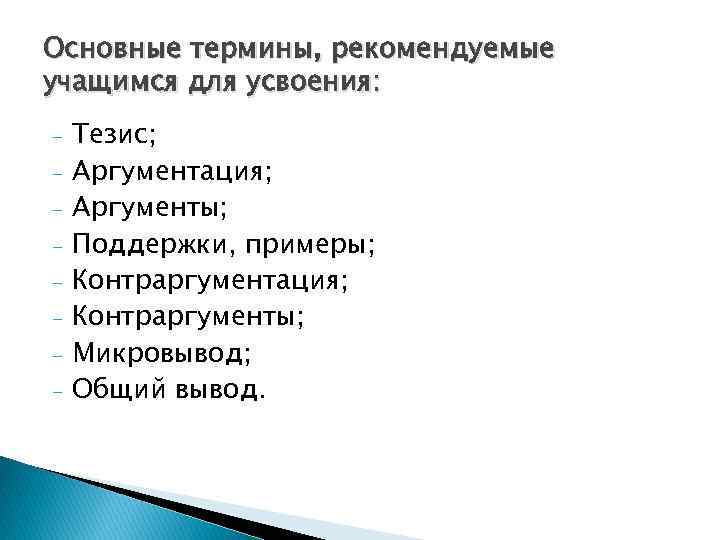 Основные термины, рекомендуемые учащимся для усвоения:

- Тезис;
- Аргументация;
- Аргументы;
- Поддержки, примеры;
- Контраргументация;
- Контраргументы;
- Микровывод;
- Общий вывод.